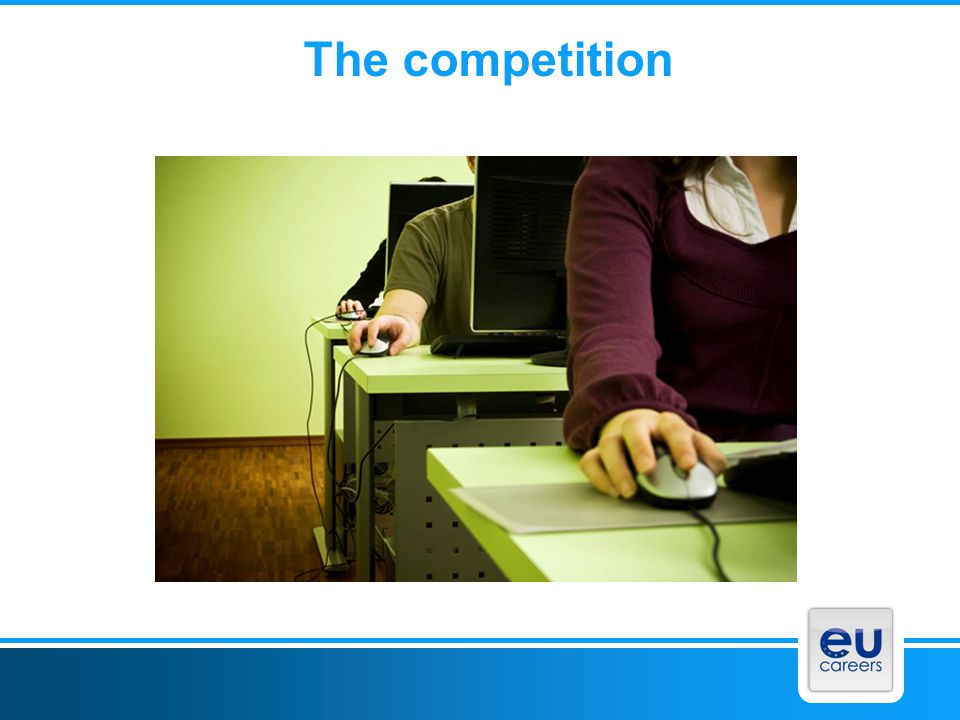 The competition

eu
careers